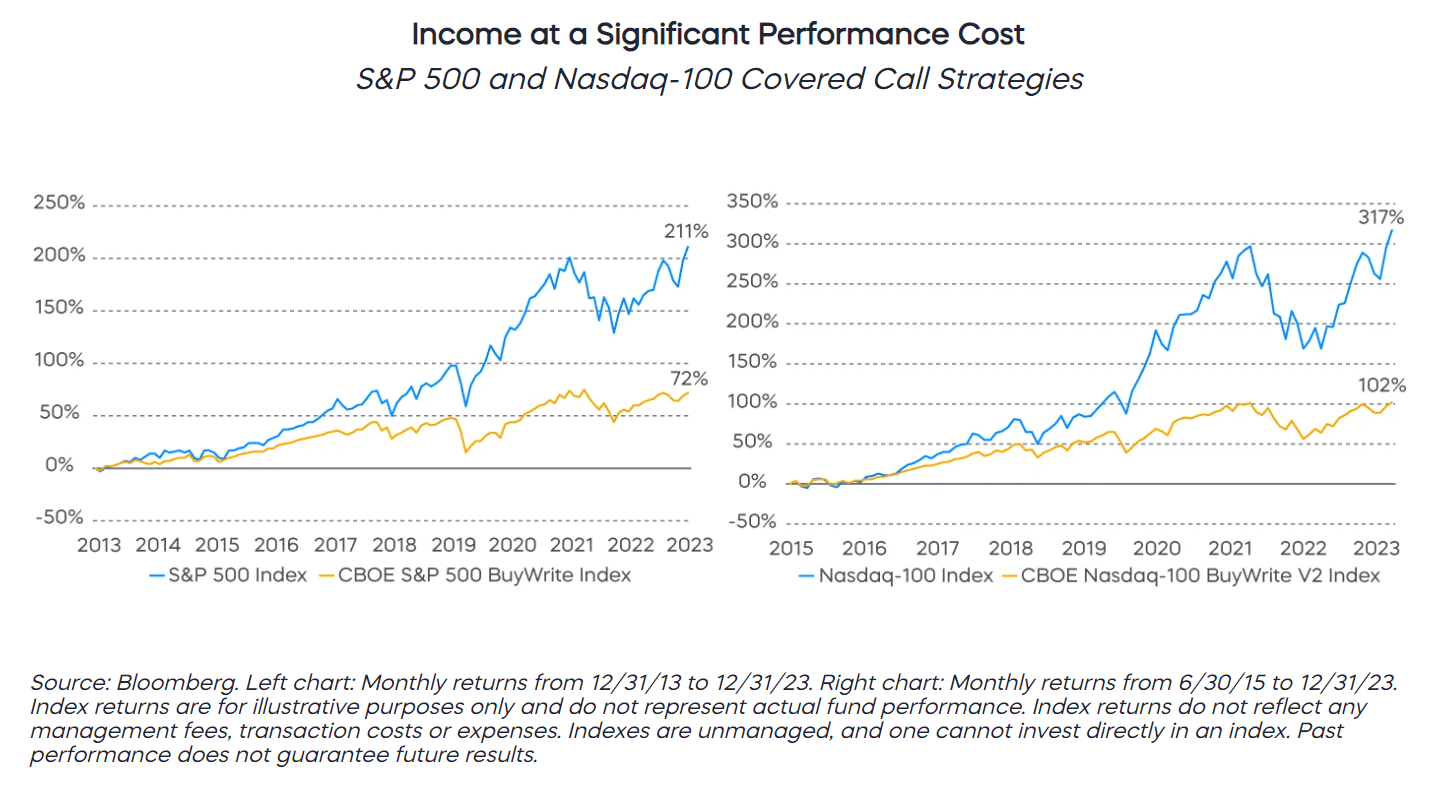 Income at a Significant Performance Cost
S&P 500 and Nasdaq-100 Covered Call Strategies

250%
200%
150%
100%
50%
0%
-50%
211%
72%
2013 2014 2015 2016 2017 2018 2019 2020 2021 2022 2023
S&P 500 Index CBOE S&P 500 BuyWrite Index

350%
300%
250%
200%
150%
100%
50%
0%
-50%
317%
102%
2015 2016 2017 2018 2019 2020 2021 2022 2023
Nasdaq-100 Index CBOE Nasdaq-100 BuyWrite V2 Index

Source: Bloomberg. Left chart: Monthly returns from 12/31/13 to 12/31/23. Right chart: Monthly returns from 6/30/15 to 12/31/23. Index returns are for illustrative purposes only and do not represent actual fund performance. Index returns do not reflect any management fees, transaction costs or expenses. Indexes are unmanaged, and one cannot invest directly in an index. Past performance does not guarantee future results.